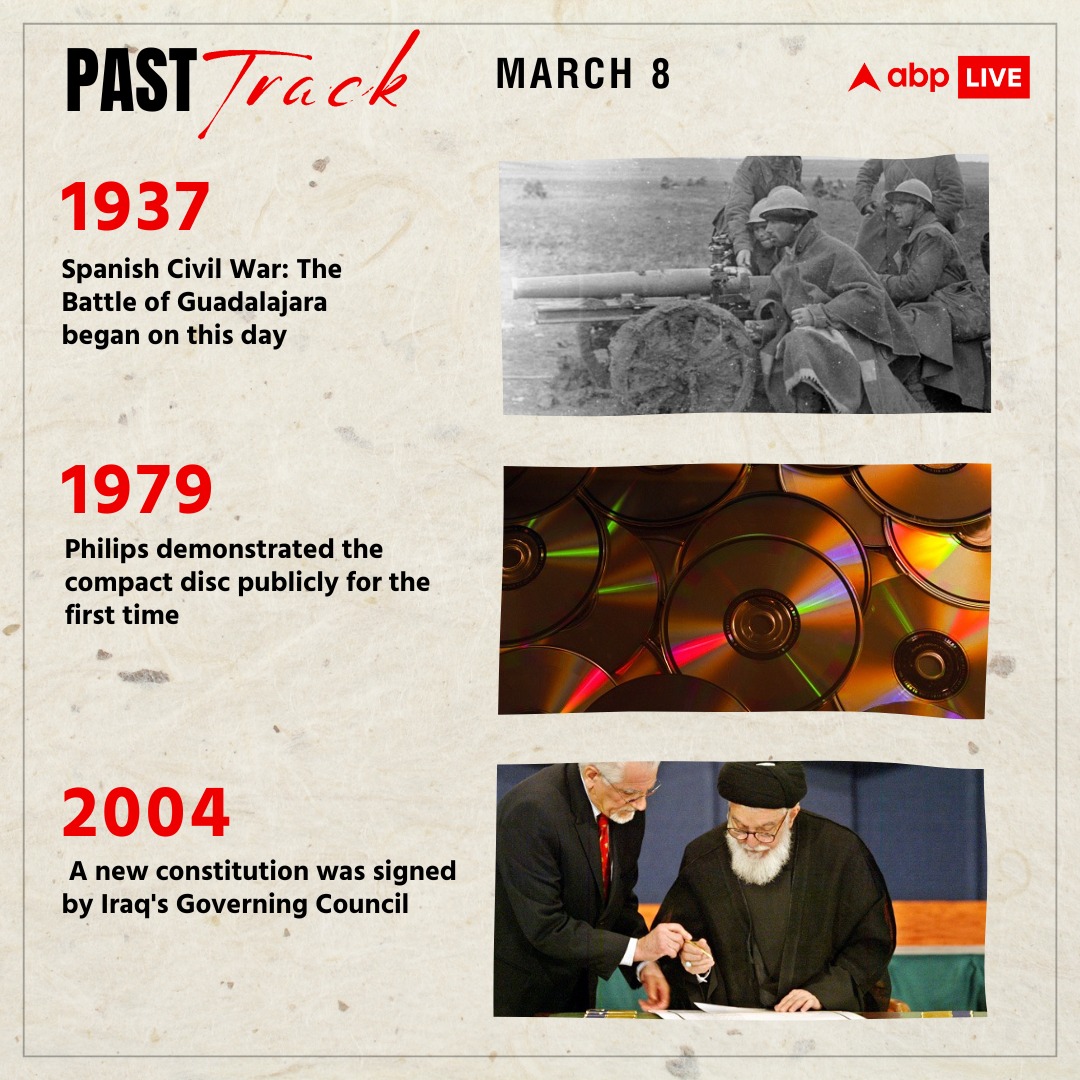 PAST Track

MARCH 8

abp LIVE

1937

Spanish Civil War: The Battle of Guadalajara began on this day

1979

Philips demonstrated the compact disc publicly for the first time

2004

A new constitution was signed by Iraq's Governing Council